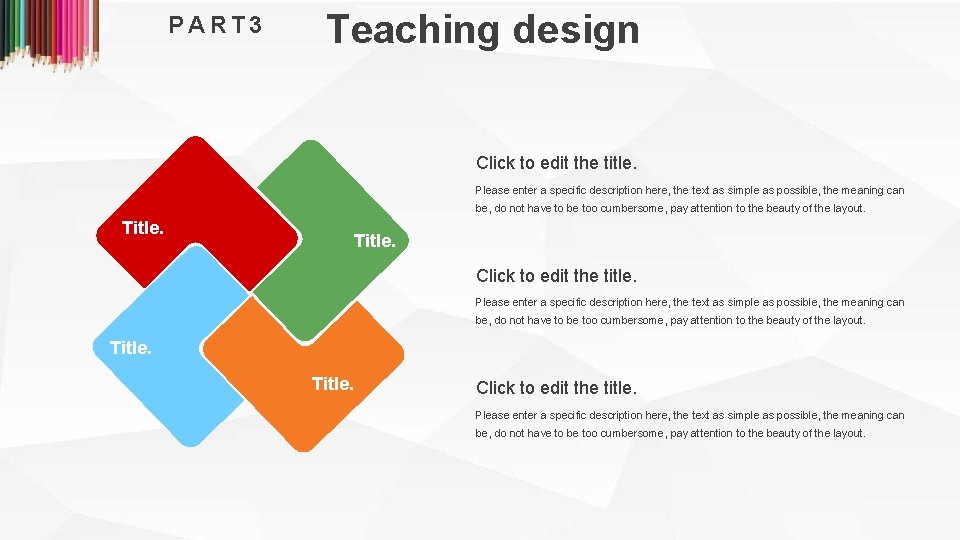 PART3 Teaching design

Title.

Title.

Title.

Title.

Click to edit the title.

Please enter a specific description here, the text as simple as possible, the meaning can be, do not have to be too cumbersome, pay attention to the beauty of the layout.

Click to edit the title.

Please enter a specific description here, the text as simple as possible, the meaning can be, do not have to be too cumbersome, pay attention to the beauty of the layout.

Click to edit the title.

Please enter a specific description here, the text as simple as possible, the meaning can be, do not have to be too cumbersome, pay attention to the beauty of the layout.